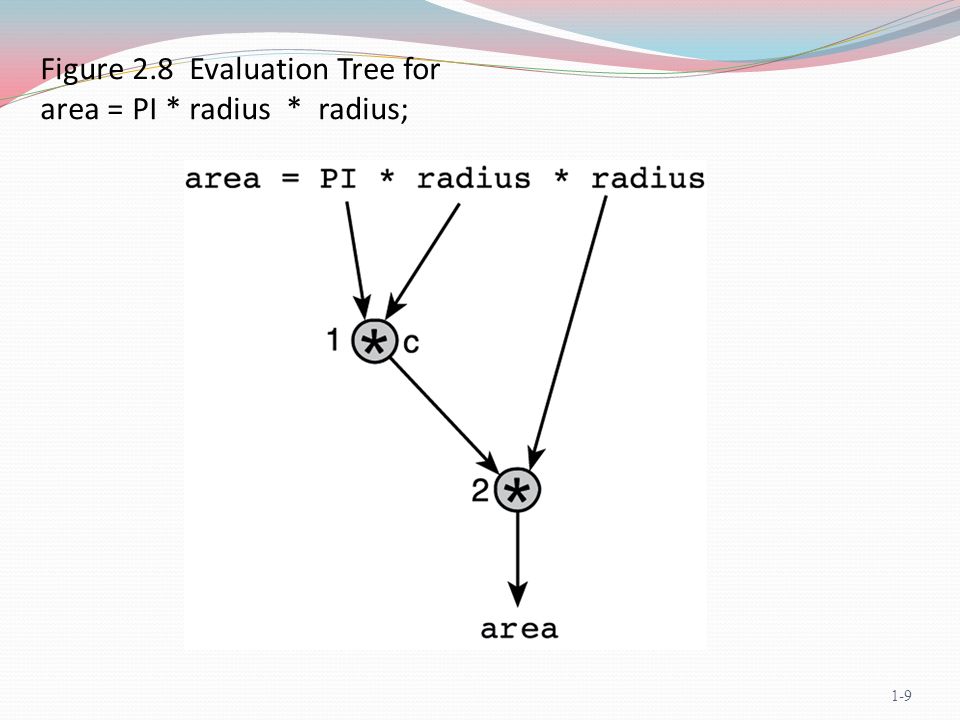 Figure 2.8 Evaluation Tree for area = PI * radius * radius;

area = PI * radius * radius

1 * c

2 *

area

1-9